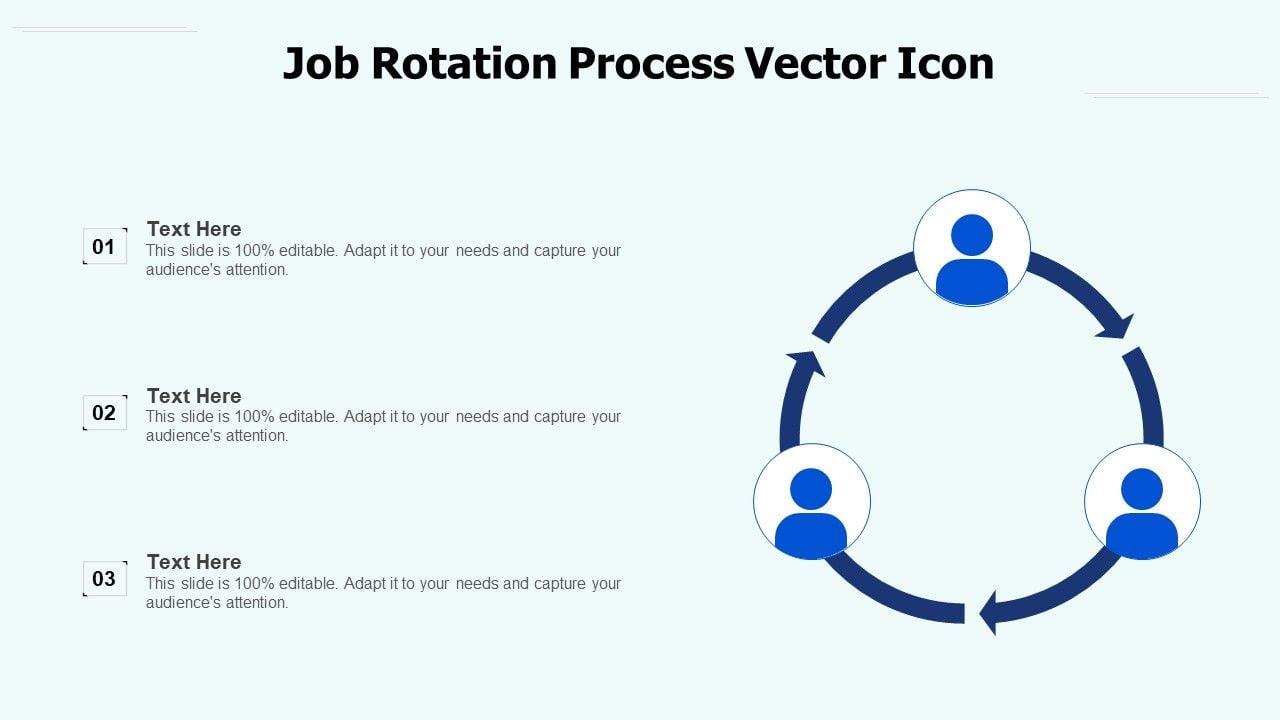 Job Rotation Process Vector Icon

01

Text Here
This slide is 100% editable. Adapt it to your needs and capture your audience's attention.

02

Text Here
This slide is 100% editable. Adapt it to your needs and capture your audience's attention.

03

Text Here
This slide is 100% editable. Adapt it to your needs and capture your audience's attention.